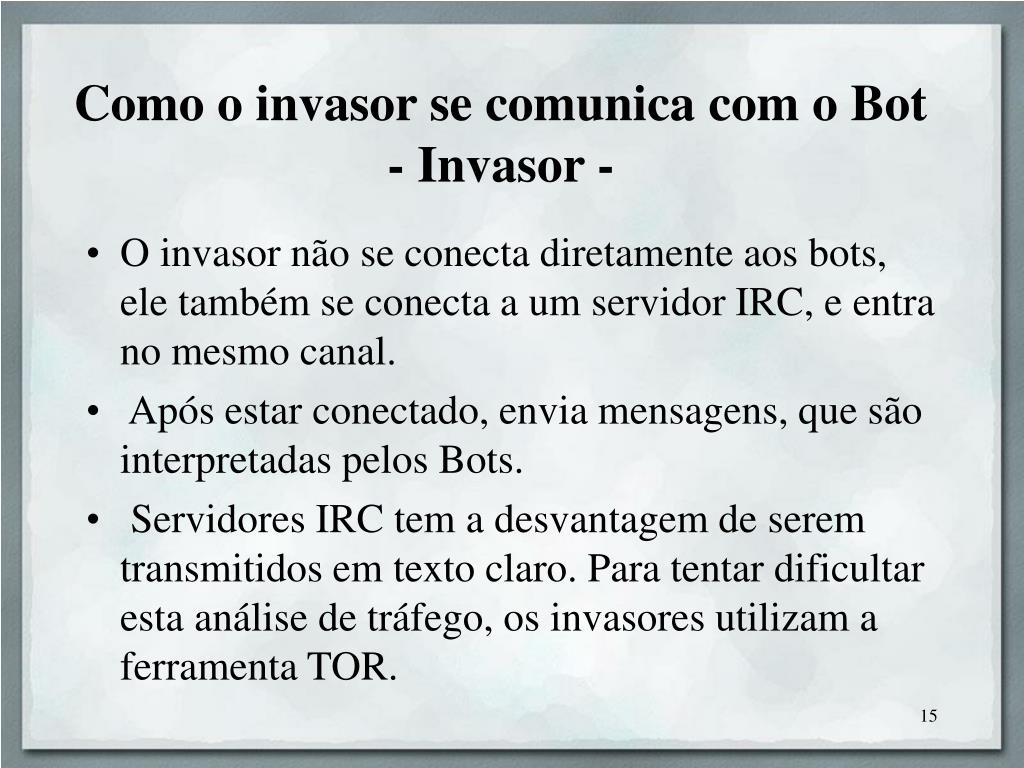 Como o invasor se comunica com o Bot
- Invasor -

• O invasor não se conecta diretamente aos bots, ele também se conecta a um servidor IRC, e entra no mesmo canal.
• Após estar conectado, envia mensagens, que são interpretadas pelos Bots.
• Servidores IRC tem a desvantagem de serem transmitidos em texto claro. Para tentar dificultar esta análise de tráfego, os invasores utilizam a ferramenta TOR.

15